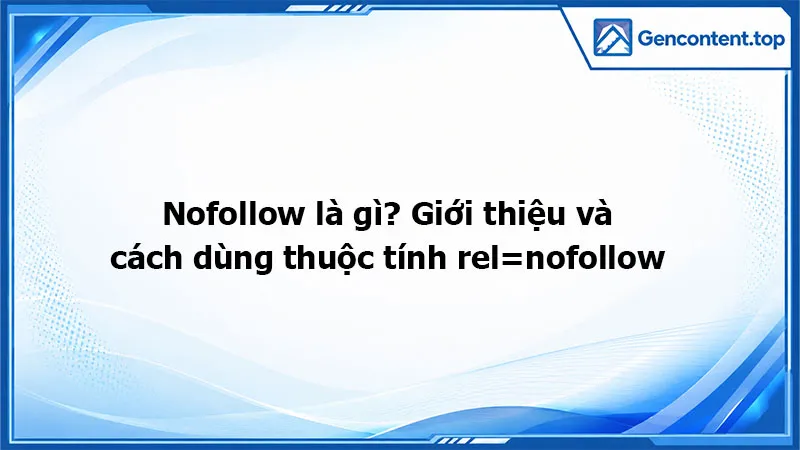 Gencontent.top

Nofollow là gì? Giới thiệu và cách dùng thuộc tính rel=nofollow